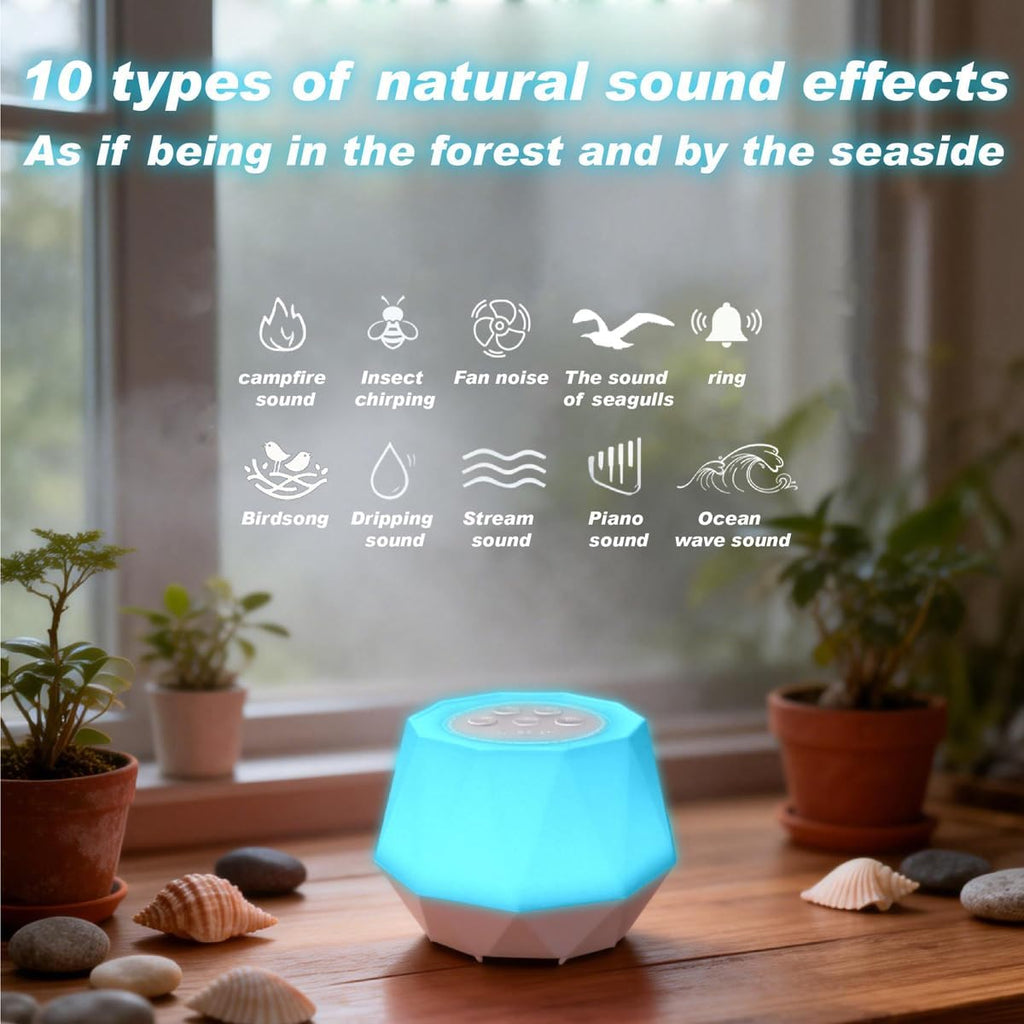 10 types of natural sound effects
As if being in the forest and by the seaside

campfire sound
Insect chirping
Fan noise
The sound of seagulls
ring

Birdsong
Dripping sound
Stream sound
Piano sound
Ocean wave sound